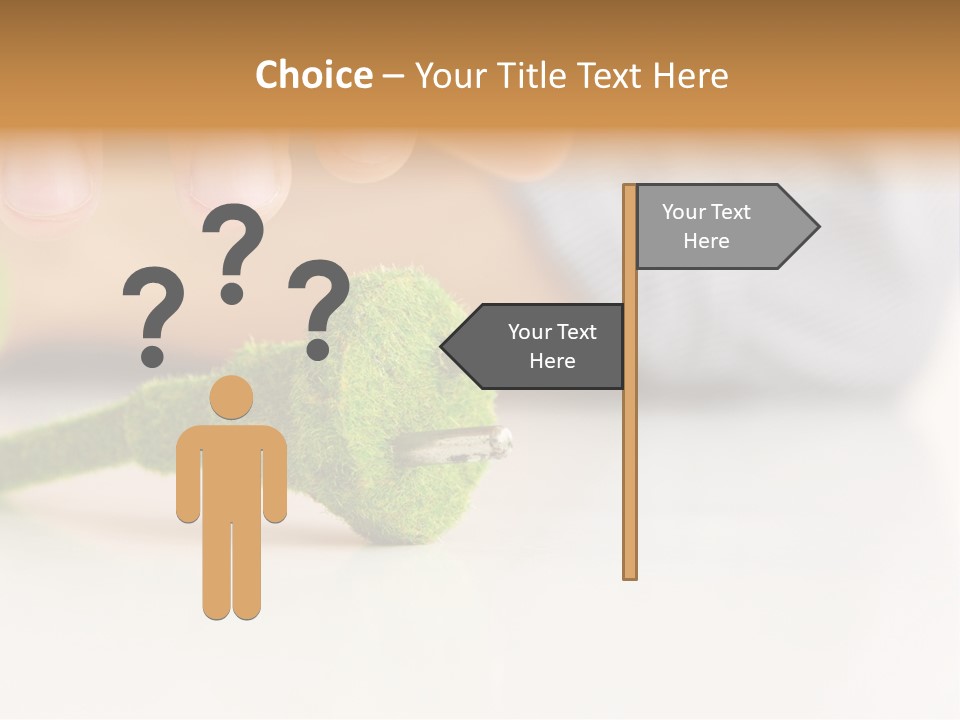 Choice – Your Title Text Here

? ? ?

Your Text Here

Your Text Here